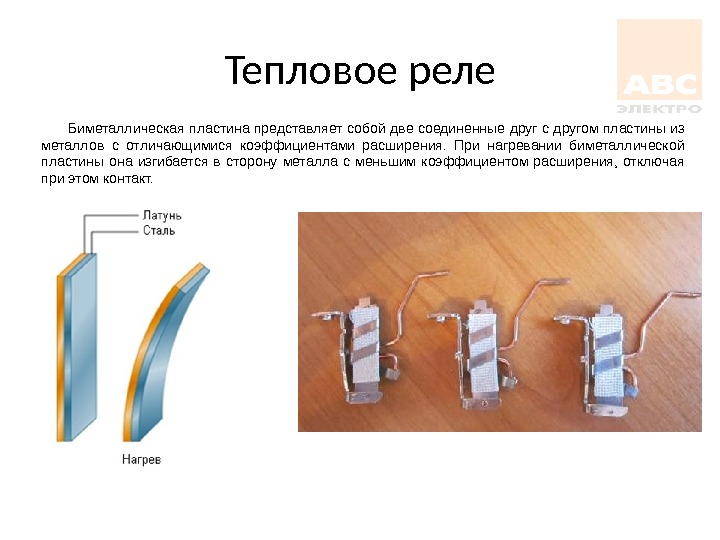 Тепловое реле

ABC
ЭЛЕКТРО

Биметаллическая пластина представляет собой две соединенные друг с другом пластины из металлов с отличающимися коэффициентами расширения. При нагревании биметаллической пластины она изгибается в сторону металла с меньшим коэффициентом расширения, отключая при этом контакт.

Латунь
Сталь

Нагрев